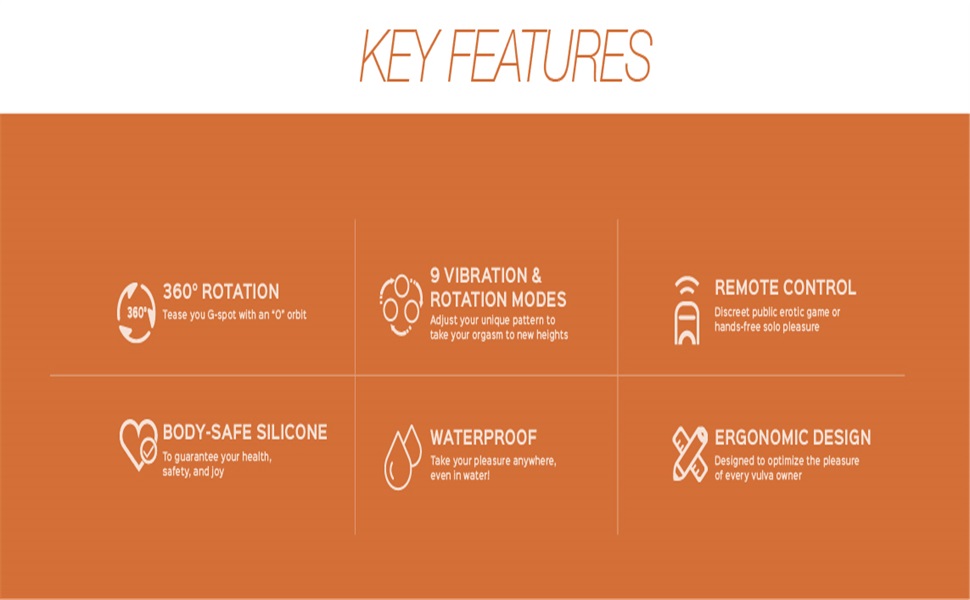 KEY FEATURES

360°

360° ROTATION
Tease you G-spot with an "O" orbit

9 VIBRATION & ROTATION MODES
Adjust your unique pattern to take your orgasm to new heights

REMOTE CONTROL
Discreet public erotic game or hands-free solo pleasure

BODY-SAFE SILICONE
To guarantee your health, safety, and joy

WATERPROOF
Take your pleasure anywhere, even in water!

ERGONOMIC DESIGN
Designed to optimize the pleasure of every vulva owner